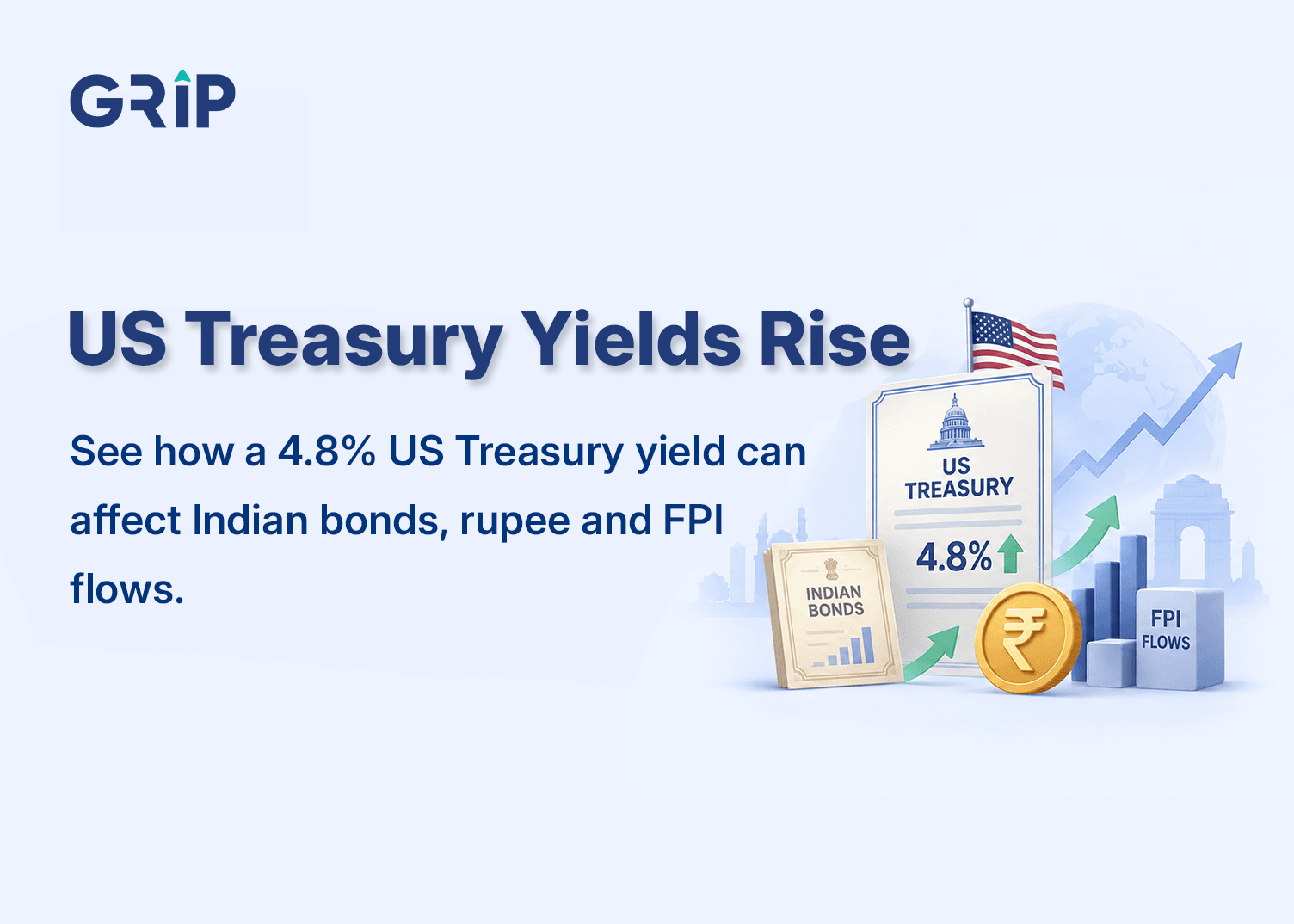 GRIP

US Treasury Yields Rise

See how a 4.8% US Treasury yield can affect Indian bonds, rupee and FPI flows.

US TREASURY

4.8%

INDIAN BONDS

₹

FPI FLOWS